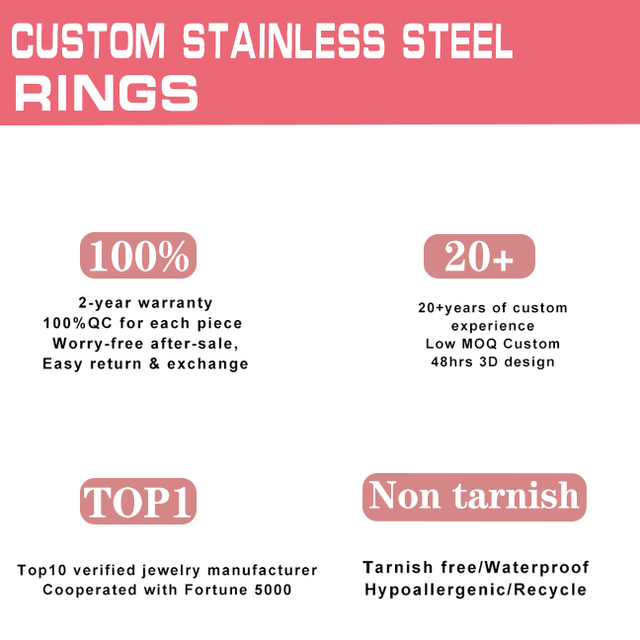 CUSTOM STAINLESS STEEL
RINGS

100%

2-year warranty
100%QC for each piece
Worry-free after-sale,
Easy return & exchange

20+

20+years of custom experience
Low MOQ Custom
48hrs 3D design

TOP1

Top10 verified jewelry manufacturer
Cooperated with Fortune 5000

Non tarnish

Tarnish free/Waterproof
Hypoallergenic/Recycle